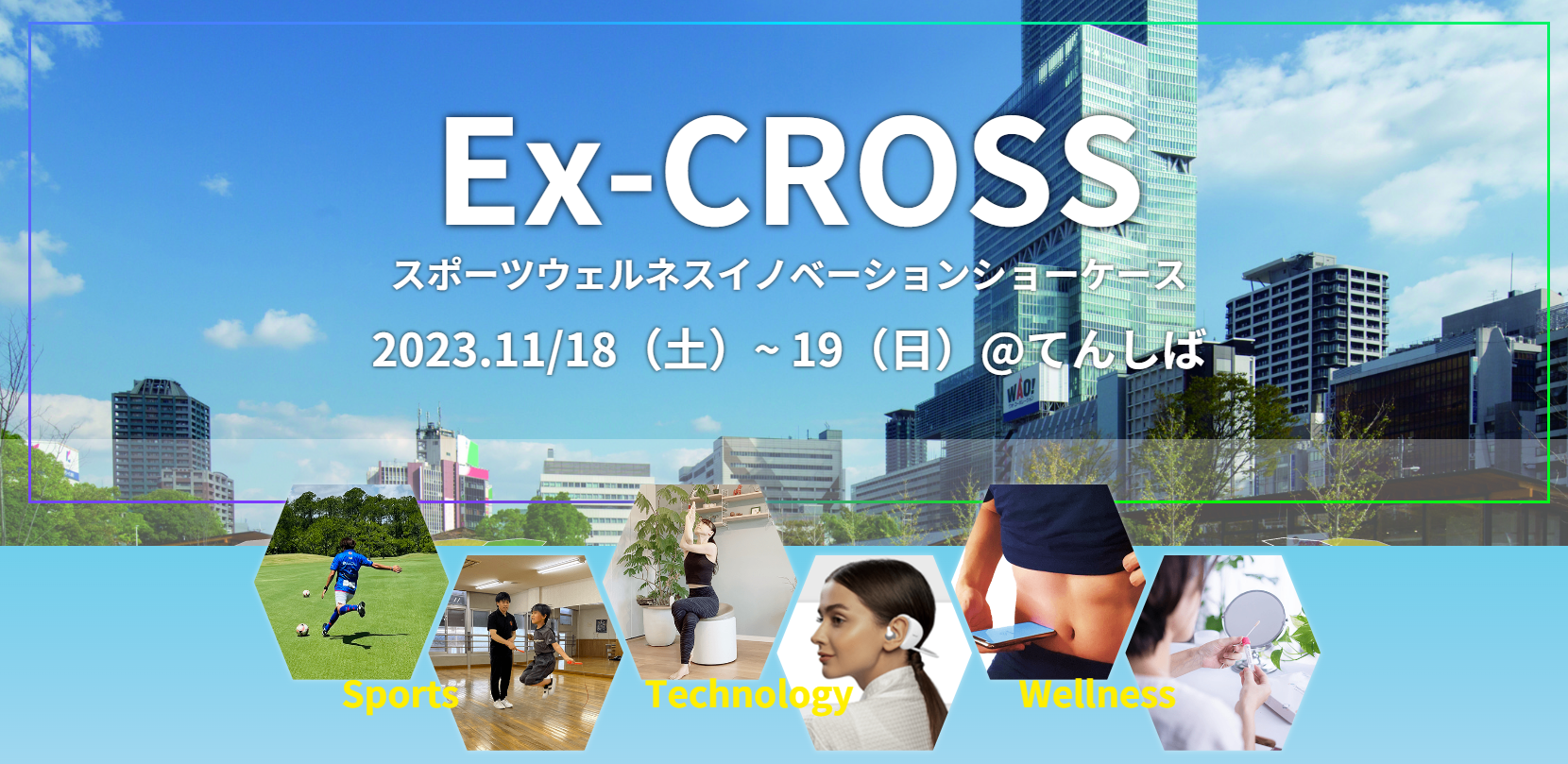 Ex-CROSS
スポーツウェルネスイノベーションショーケース
2023.11/18（土）~ 19（日）@てんしば

WAO!

Sports
Technology
Wellness